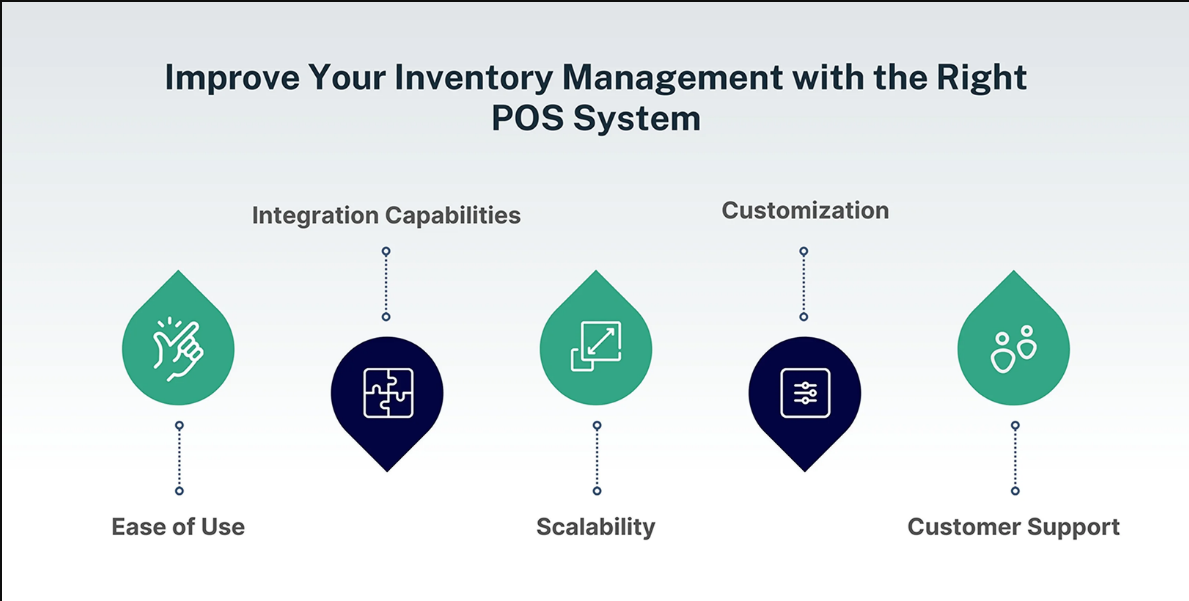 Improve Your Inventory Management with the Right POS System

Integration Capabilities

Customization

Ease of Use

Scalability

Customer Support